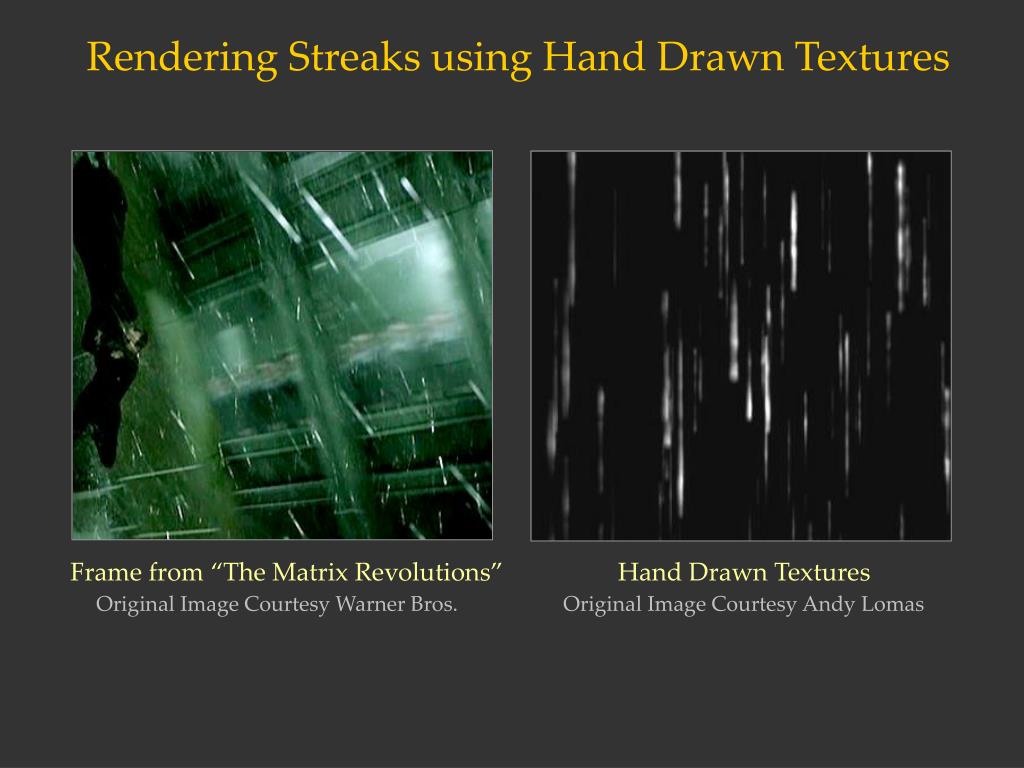 Rendering Streaks using Hand Drawn Textures

Frame from “The Matrix Revolutions”
Original Image Courtesy Warner Bros.

Hand Drawn Textures
Original Image Courtesy Andy Lomas